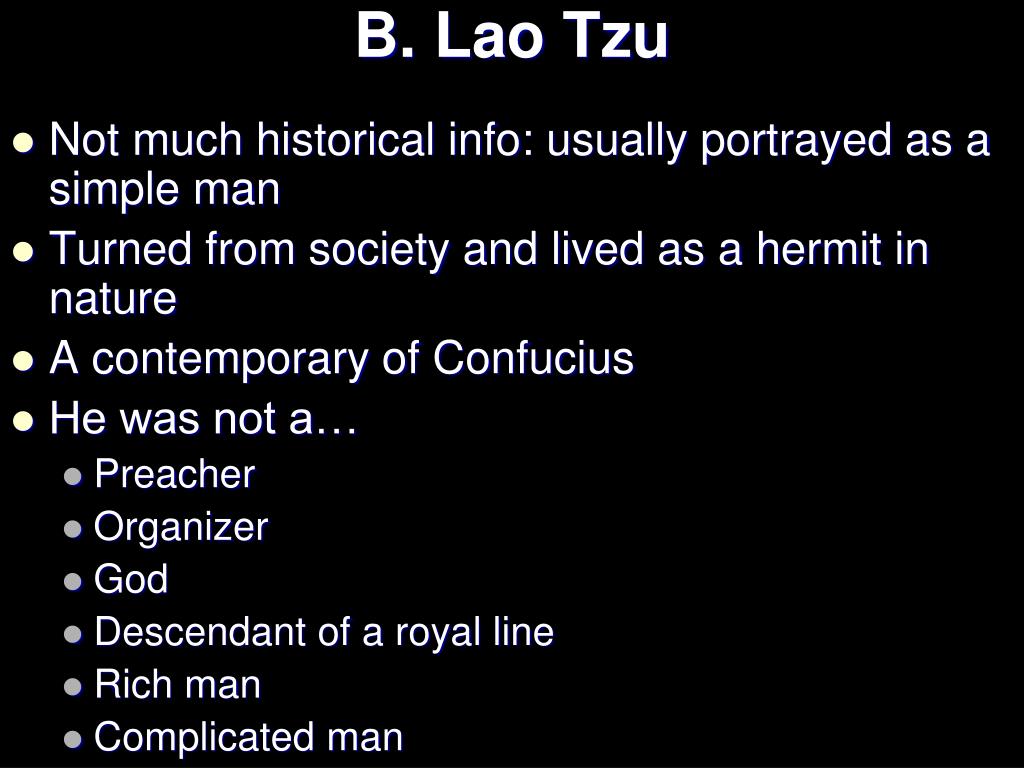 B. Lao Tzu

- Not much historical info: usually portrayed as a simple man
- Turned from society and lived as a hermit in nature
- A contemporary of Confucius
- He was not a…
  - Preacher
  - Organizer
  - God
  - Descendant of a royal line
  - Rich man
  - Complicated man